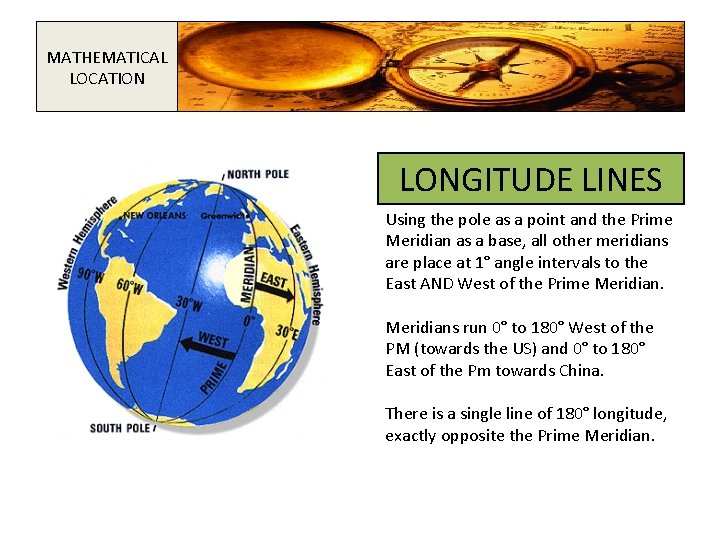 MATHEMATICAL LOCATION

NORTH POLE
Western Hemisphere
NEW ORLEANS
Greenwich
Eastern Hemisphere
90°W
60°W
30°W
MERIDIAN
EAST
0°
30°E
WEST
PRIME
SOUTH POLE

LONGITUDE LINES

Using the pole as a point and the Prime Meridian as a base, all other meridians are place at 1° angle intervals to the East AND West of the Prime Meridian.

Meridians run 0° to 180° West of the PM (towards the US) and 0° to 180° East of the Pm towards China.

There is a single line of 180° longitude, exactly opposite the Prime Meridian.